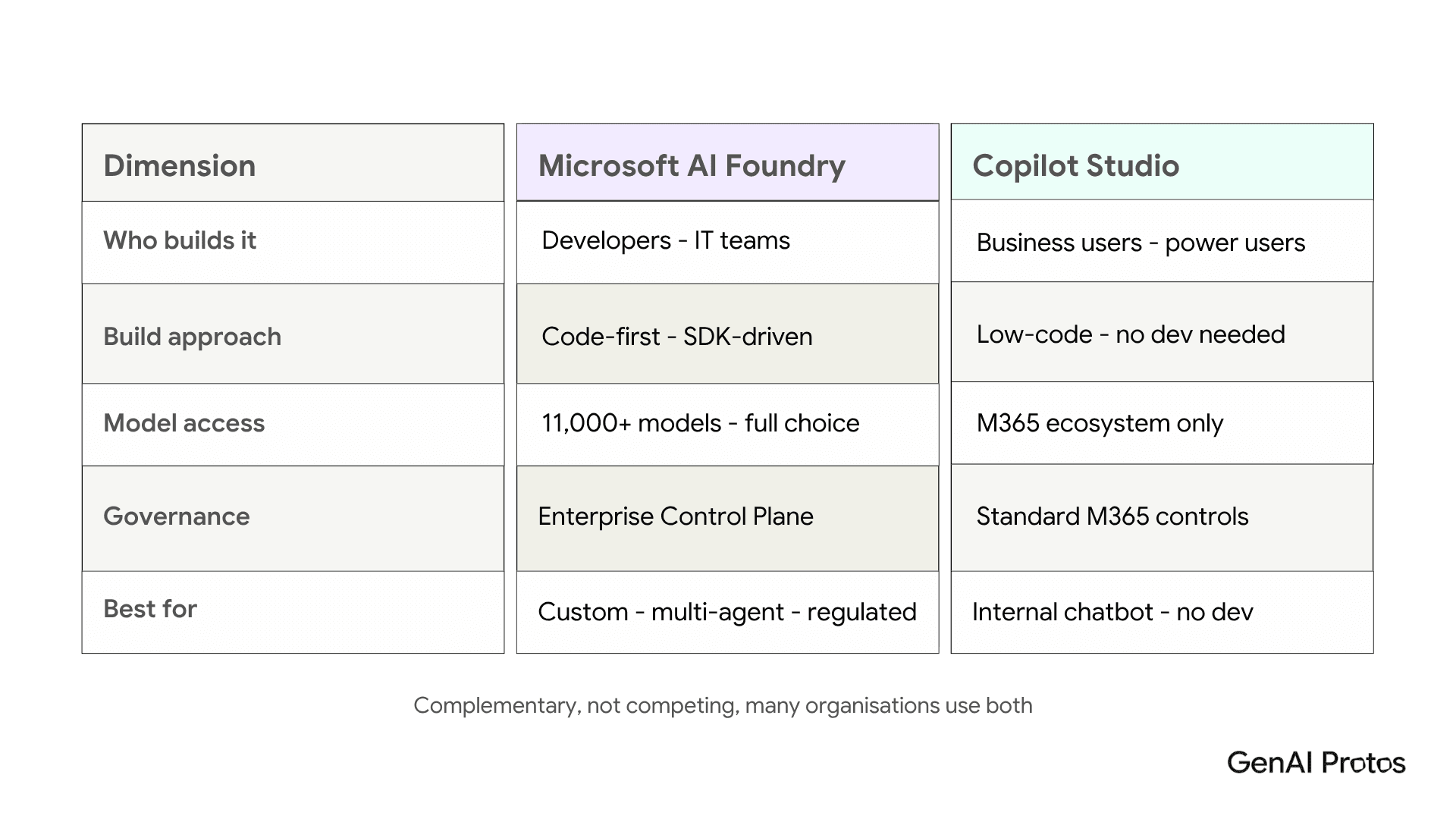 | Dimension | Microsoft AI Foundry | Copilot Studio |
|---|---|---|
| Who builds it | Developers - IT teams | Business users - power users |
| Build approach | Code-first - SDK-driven | Low-code - no dev needed |
| Model access | 11,000+ models - full choice | M365 ecosystem only |
| Governance | Enterprise Control Plane | Standard M365 controls |
| Best for | Custom - multi-agent - regulated | Internal chatbot - no dev |

Complementary, not competing, many organisations use both

GenAI Protos